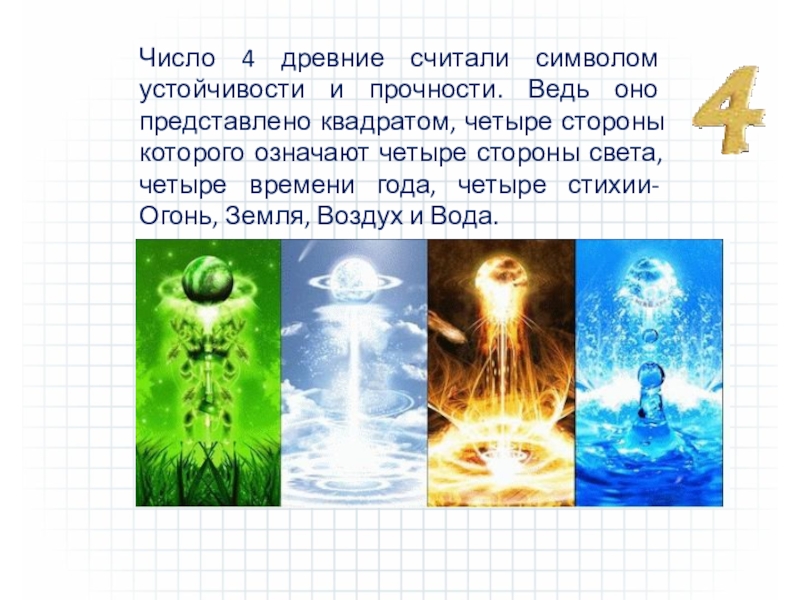 Число 4 древние считали символом устойчивости и прочности. Ведь оно представлено квадратом, четыре стороны которого означают четыре стороны света, четыре времени года, четыре стихии- Огонь, Земля, Воздух и Вода.

4